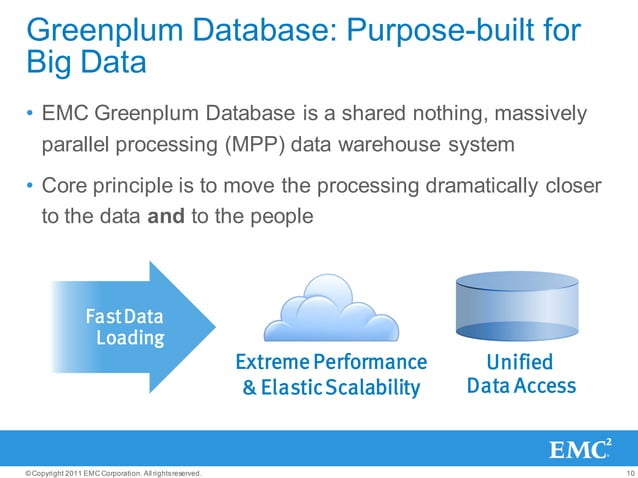 Greenplum Database: Purpose-built for Big Data

• EMC Greenplum Database is a shared nothing, massively parallel processing (MPP) data warehouse system

• Core principle is to move the processing dramatically closer to the data **and** to the people

Fast Data Loading

Extreme Performance & Elastic Scalability

Unified Data Access

EMC$^2$

© Copyright 2011 EMC Corporation. All rights reserved.

10